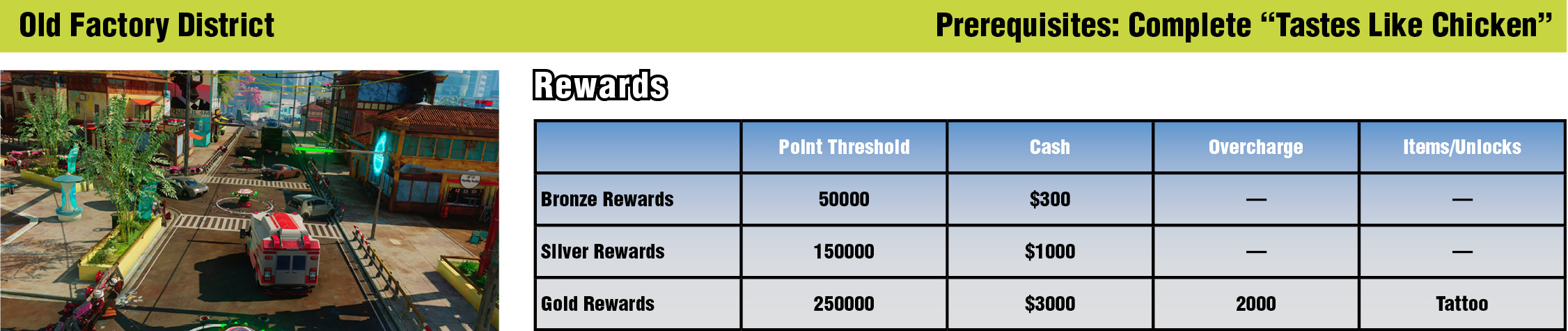 Old Factory District

Prerequisites: Complete “Tastes Like Chicken”

Rewards

| | Point Threshold | Cash | Overcharge | Items/Unlocks |
|---|---|---|---|---|
| Bronze Rewards | 50000 | \$300 | — | — |
| Silver Rewards | 150000 | \$1000 | — | — |
| Gold Rewards | 250000 | \$3000 | 2000 | Tattoo |